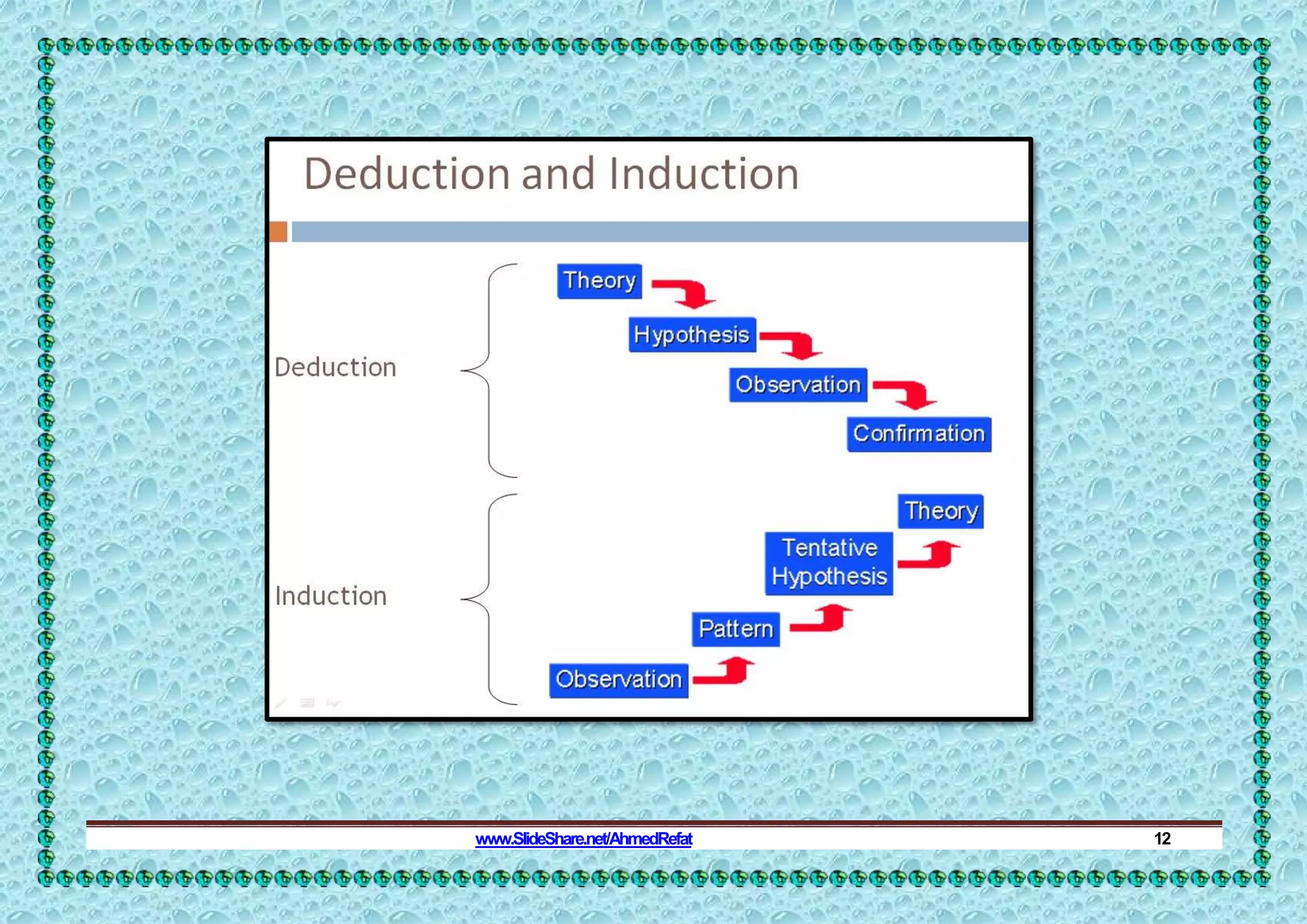 Deduction and Induction

Deduction

Theory

Hypothesis

Observation

Confirmation

Induction

Theory

Tentative Hypothesis

Pattern

Observation

www.SlideShare.net/AhmedRefat

12